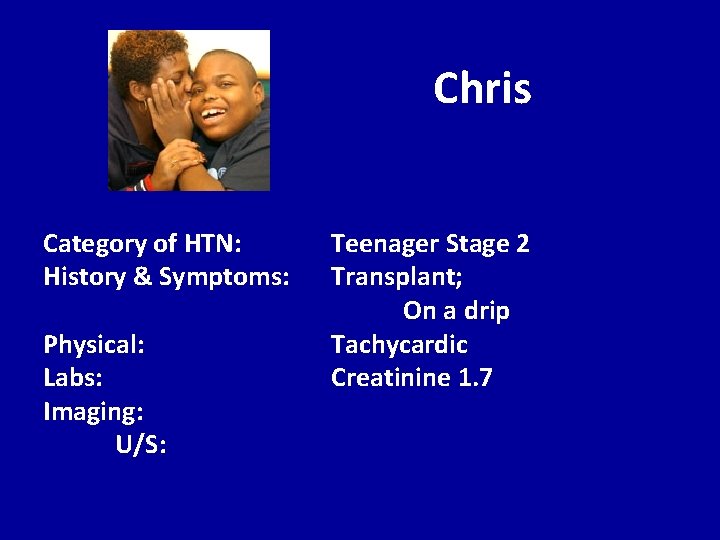 Chris

Category of HTN: Teenager Stage 2
History & Symptoms: Transplant;
On a drip
Physical: Tachycardic
Labs: Creatinine 1.7
Imaging:
U/S: